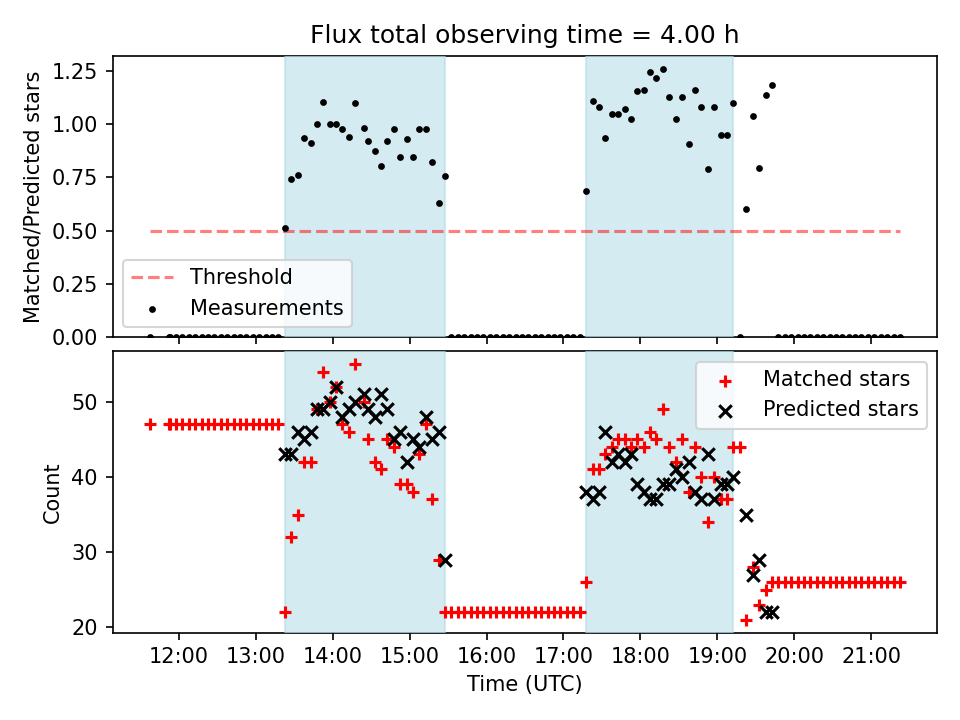 Flux total observing time = 4.00 h

Matched/Predicted stars

1.25
1.00
0.75
0.50
0.25
0.00

Threshold
Measurements

Count

50
40
30
20

Matched stars
Predicted stars

12:00 13:00 14:00 15:00 16:00 17:00 18:00 19:00 20:00 21:00

Time (UTC)